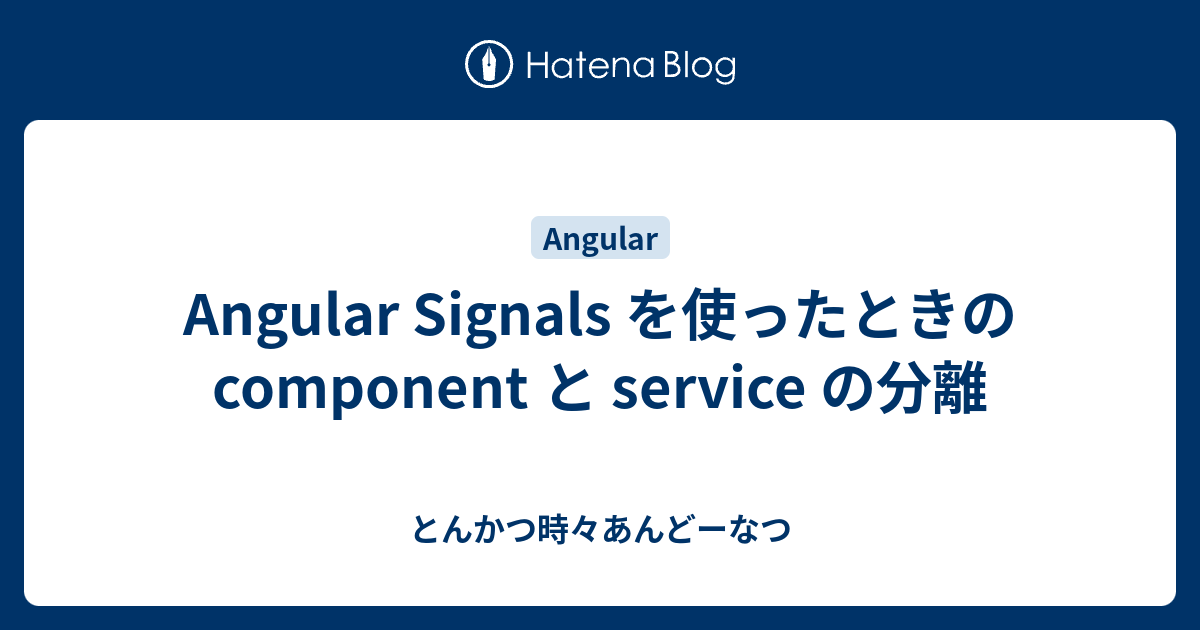 Hatena Blog

Angular

Angular Signals を使ったときの component と service の分離

とんかつ時々あんどーなつ